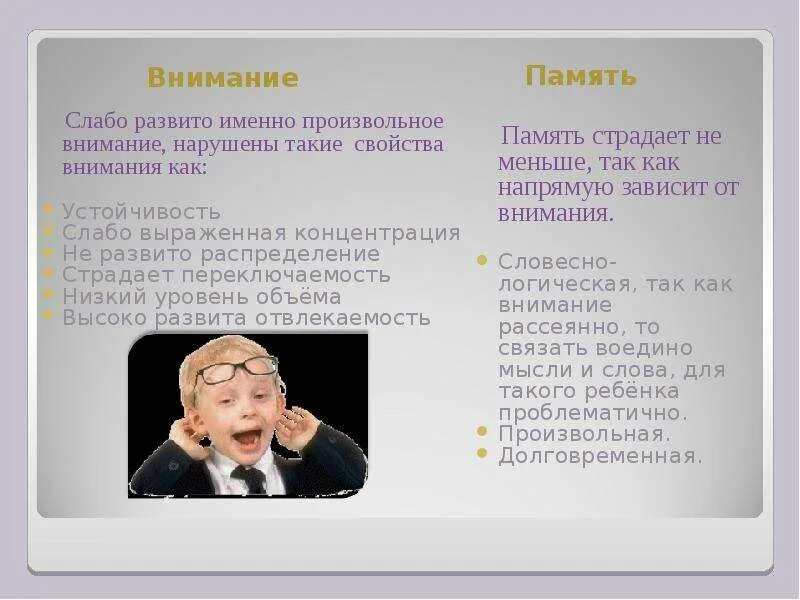 Внимание

Слабо развито именно произвольное внимание, нарушены такие свойства внимания как:

Устойчивость
Слабо выраженная концентрация
Не развито распределение
Страдает переключаемость
Низкий уровень объёма
Высоко развита отвлекаемость

Память

Память страдает не меньше, так как напрямую зависит от внимания.

Словесно-логическая, так как внимание рассеянно, то связать воедино мысли и слова, для такого ребёнка проблематично.
Произвольная.
Долговременная.